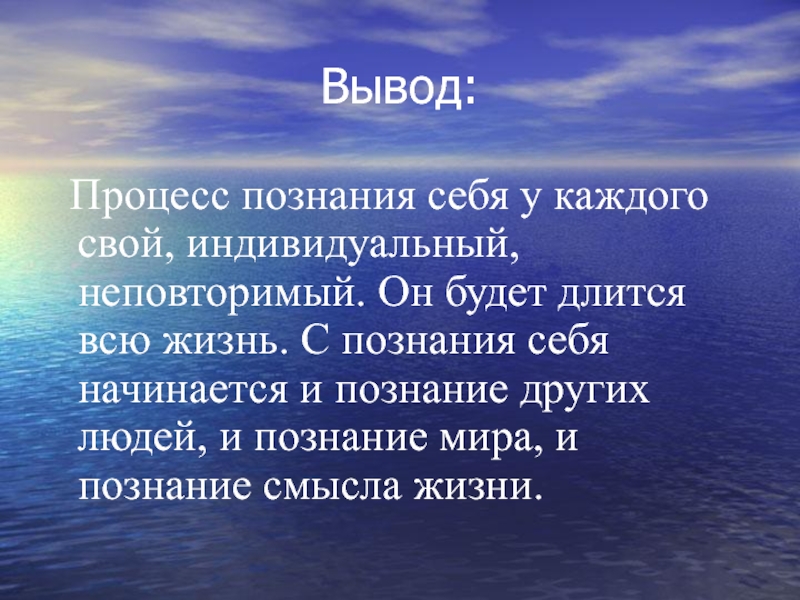 Вывод:

Процесс познания себя у каждого свой, индивидуальный, неповторимый. Он будет длится всю жизнь. С познания себя начинается и познание других людей, и познание мира, и познание смысла жизни.